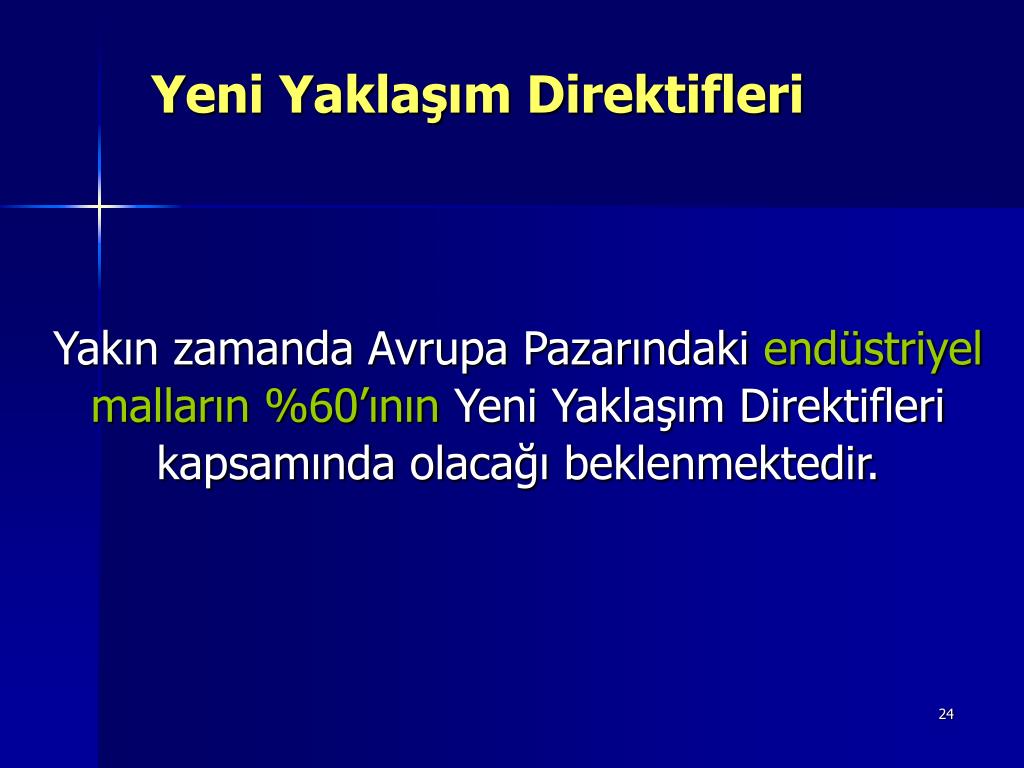 Yeni Yaklaşım Direktifleri

Yakın zamanda Avrupa Pazarındaki endüstriyel malların %60’ının Yeni Yaklaşım Direktifleri kapsamında olacağı beklenmektedir.

24